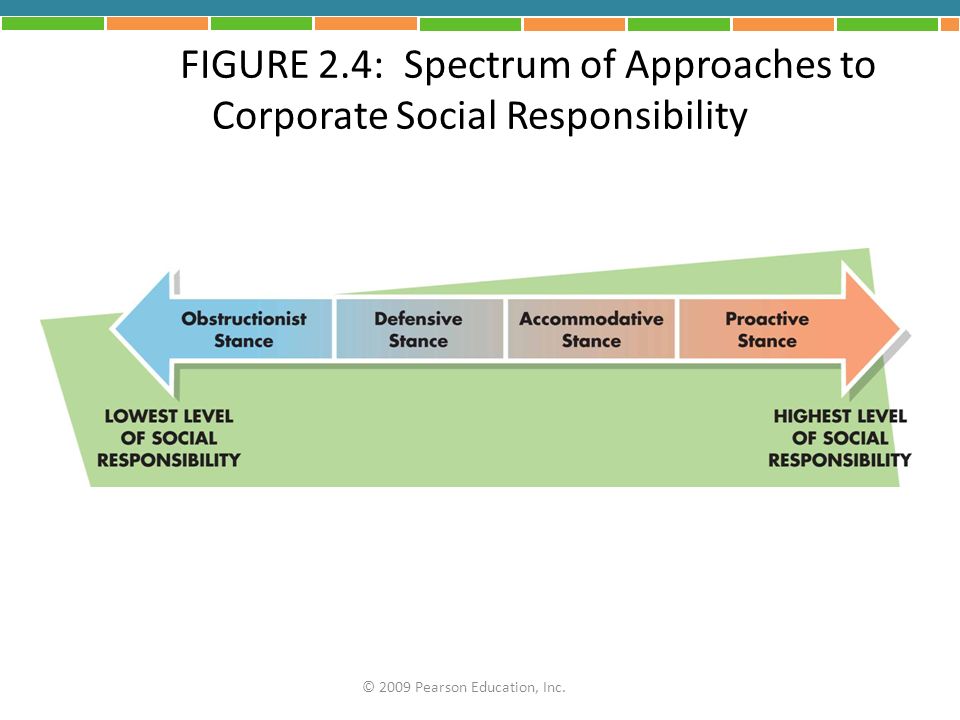 FIGURE 2.4: Spectrum of Approaches to Corporate Social Responsibility

Obstructionist Stance

Defensive Stance

Accommodative Stance

Proactive Stance

LOWEST LEVEL OF SOCIAL RESPONSIBILITY

HIGHEST LEVEL OF SOCIAL RESPONSIBILITY

© 2009 Pearson Education, Inc.